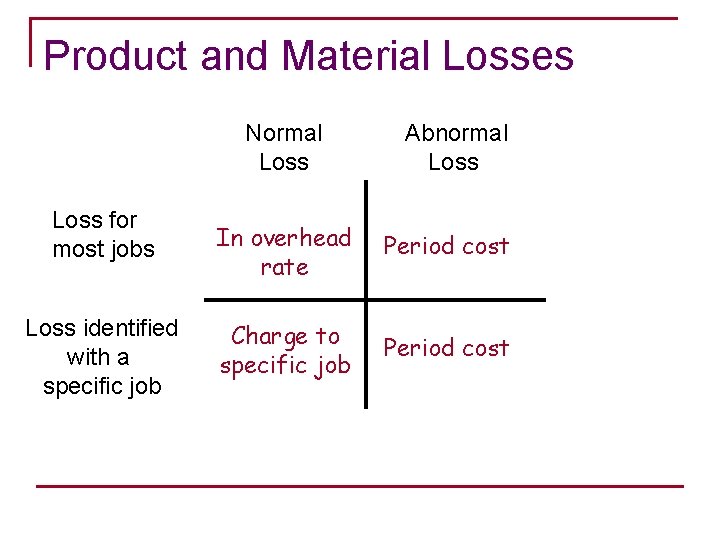 Product and Material Losses

| | Normal Loss | Abnormal Loss |
|---|---|---|
| Loss for most jobs | In overhead rate | Period cost |
| Loss identified with a specific job | Charge to specific job | Period cost |